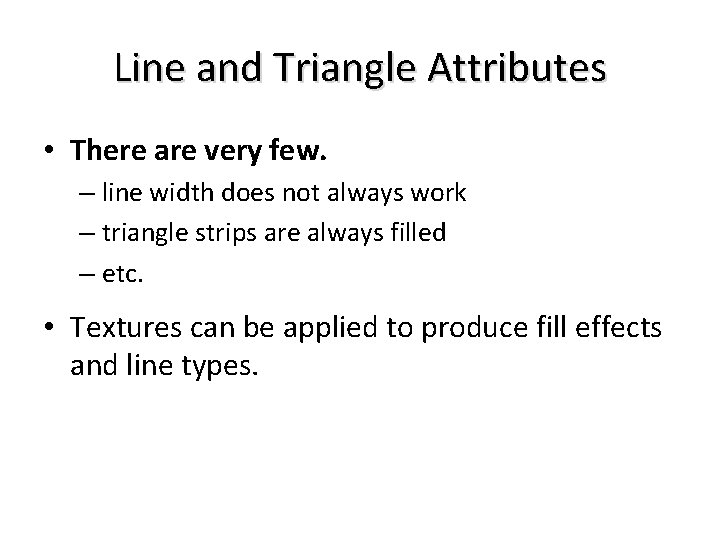 Line and Triangle Attributes

• There are very few.
– line width does not always work
– triangle strips are always filled
– etc.

• Textures can be applied to produce fill effects and line types.